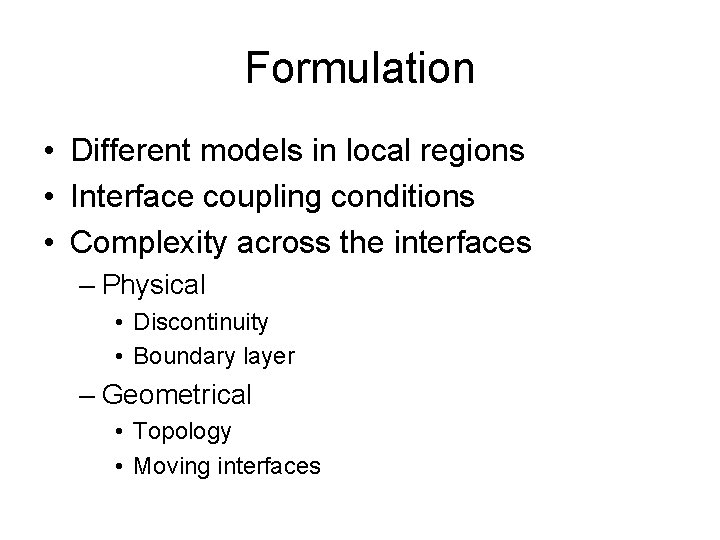 Formulation

• Different models in local regions
• Interface coupling conditions
• Complexity across the interfaces
– Physical
• Discontinuity
• Boundary layer
– Geometrical
• Topology
• Moving interfaces